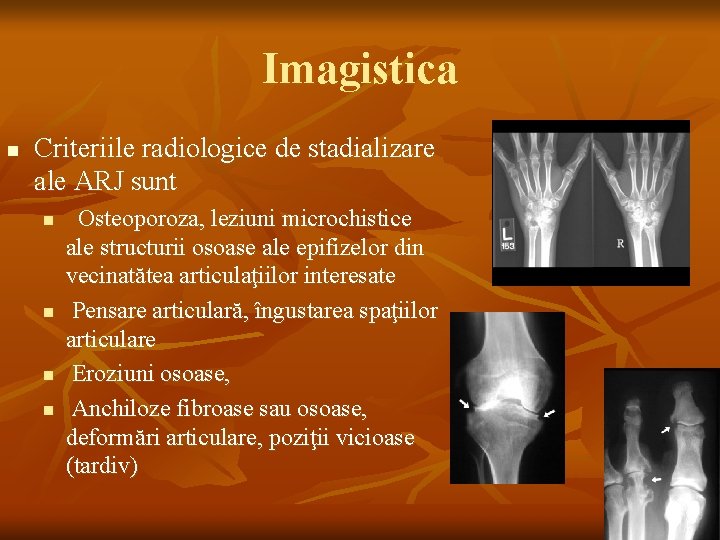 Imagistica

Criteriile radiologice de stadializare ale ARJ sunt

Osteoporoza, leziuni microchistice ale structurii osoase ale epifizelor din vecinatătea articulaţiilor interesate

Pensare articulară, îngustarea spaţiilor articulare

Eroziuni osoase,

Anchiloze fibroase sau osoase, deformări articulare, poziţii vicioase (tardiv)

L
153
R